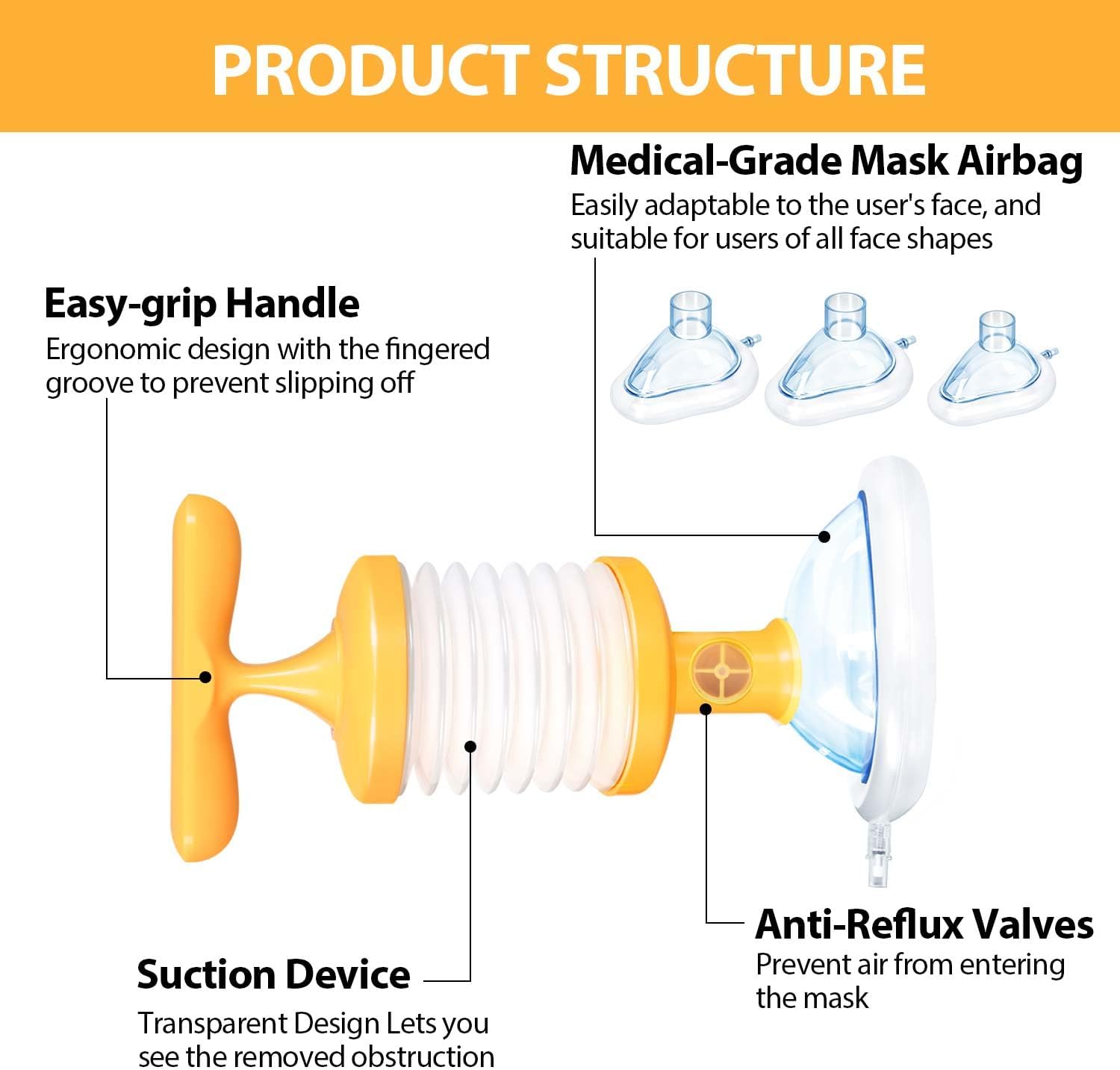 PRODUCT STRUCTURE

Medical-Grade Mask Airbag
Easily adaptable to the user's face, and suitable for users of all face shapes

Easy-grip Handle
Ergonomic design with the fingered groove to prevent slipping off

Anti-Reflux Valves
Prevent air from entering the mask

Suction Device
Transparent Design Lets you see the removed obstruction